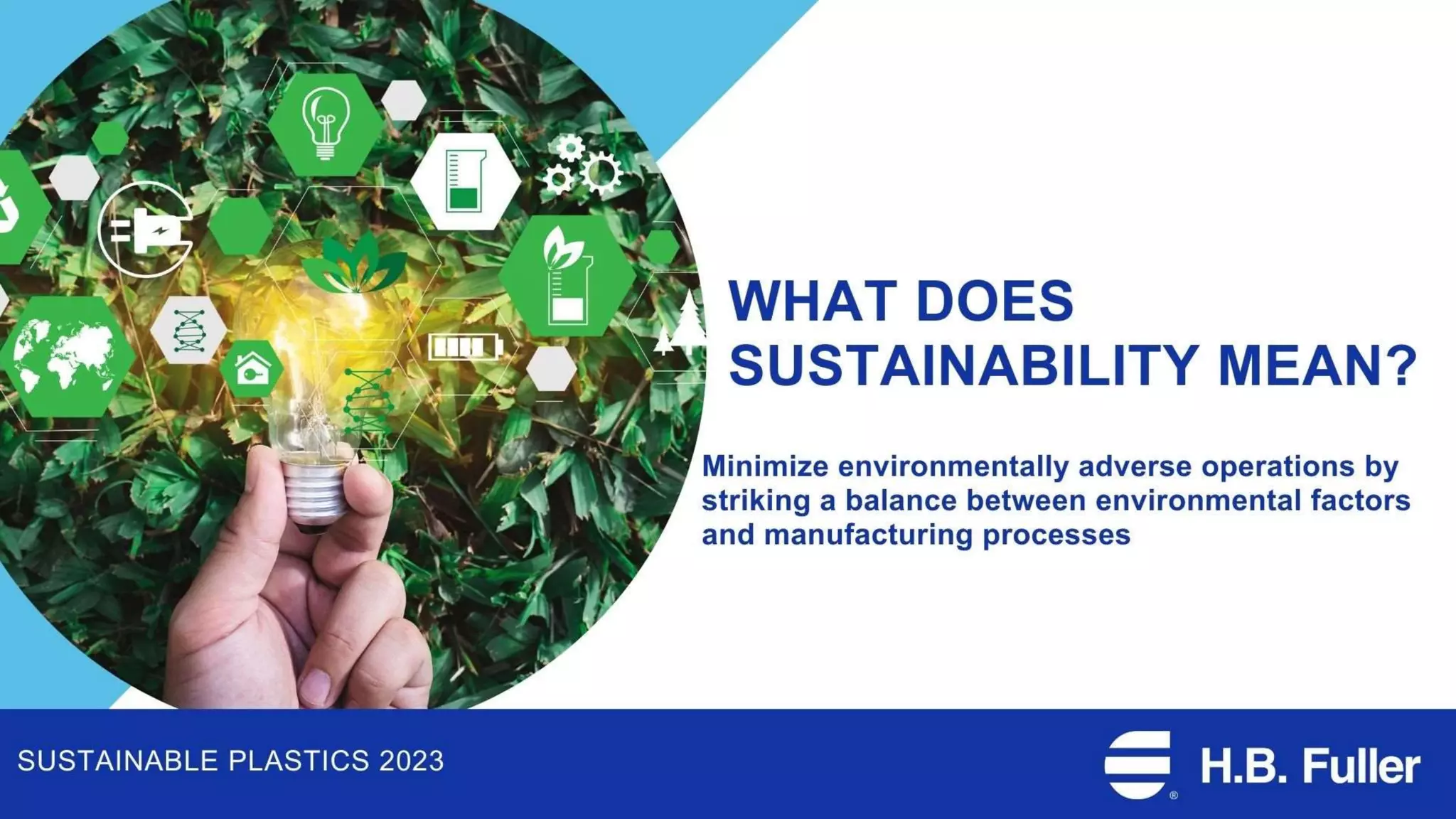 WHAT DOES SUSTAINABILITY MEAN?

Minimize environmentally adverse operations by striking a balance between environmental factors and manufacturing processes

SUSTAINABLE PLASTICS 2023

H.B. Fuller